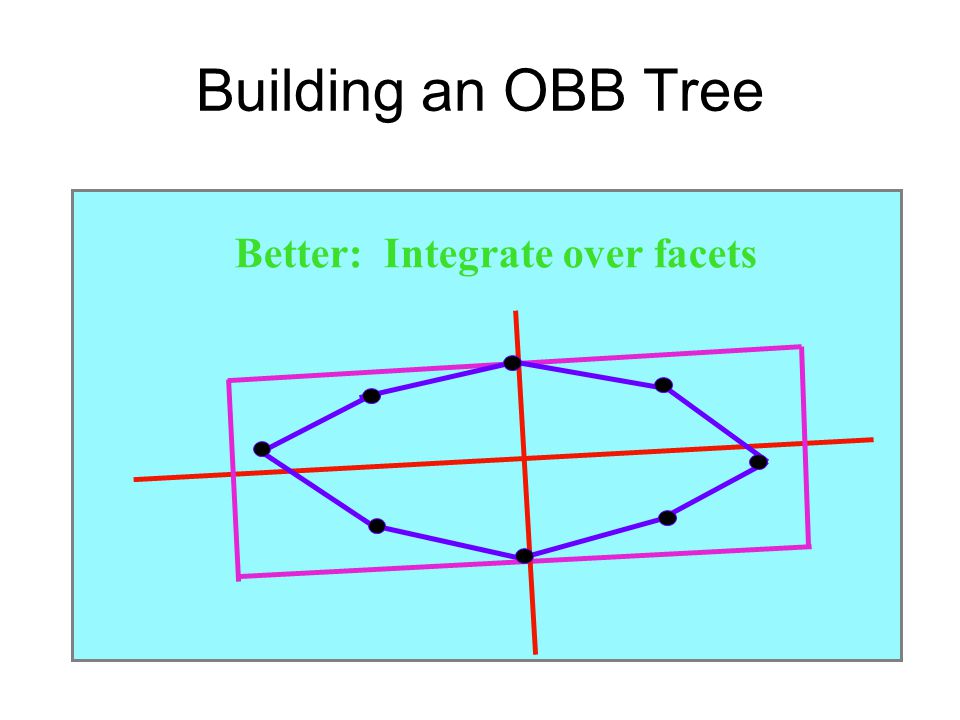 Building an OBB Tree

Better:  Integrate over facets